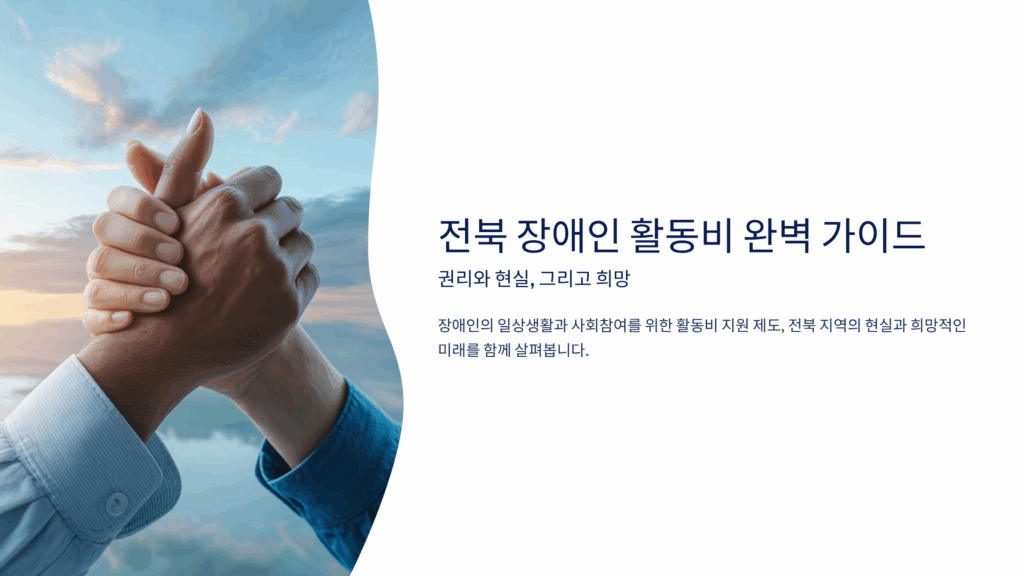 전북 장애인 활동비 완벽 가이드

권리와 현실, 그리고 희망

장애인의 일상생활과 사회참여를 위한 활동비 지원 제도, 전북 지역의 현실과 희망적인 미래를 함께 살펴봅니다.